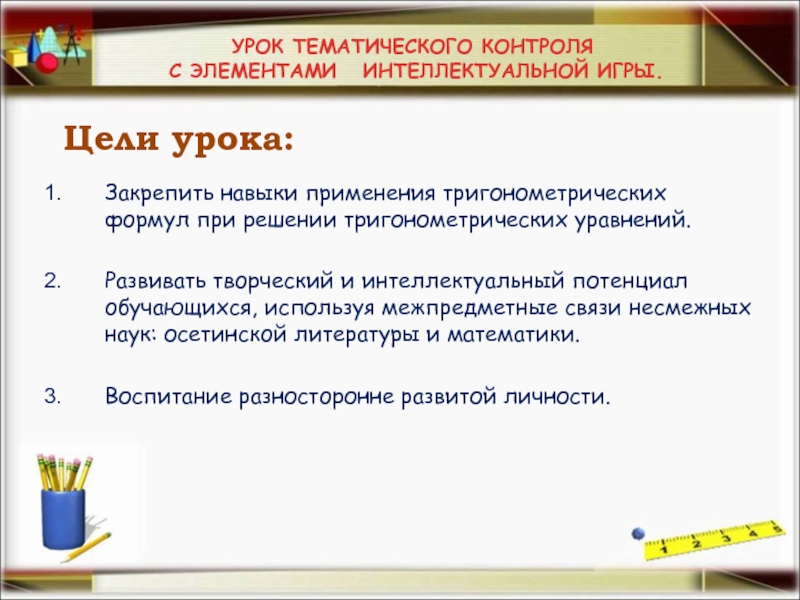 УРОК ТЕМАТИЧЕСКОГО КОНТРОЛЯ
С ЭЛЕМЕНТАМИ ИНТЕЛЛЕКТУАЛЬНОЙ ИГРЫ.

Цели урока:

1. Закрепить навыки применения тригонометрических формул при решении тригонометрических уравнений.

2. Развивать творческий и интеллектуальный потенциал обучающихся, используя межпредметные связи несмежных наук: осетинской литературы и математики.

3. Воспитание разносторонне развитой личности.

1 2 3 4 5